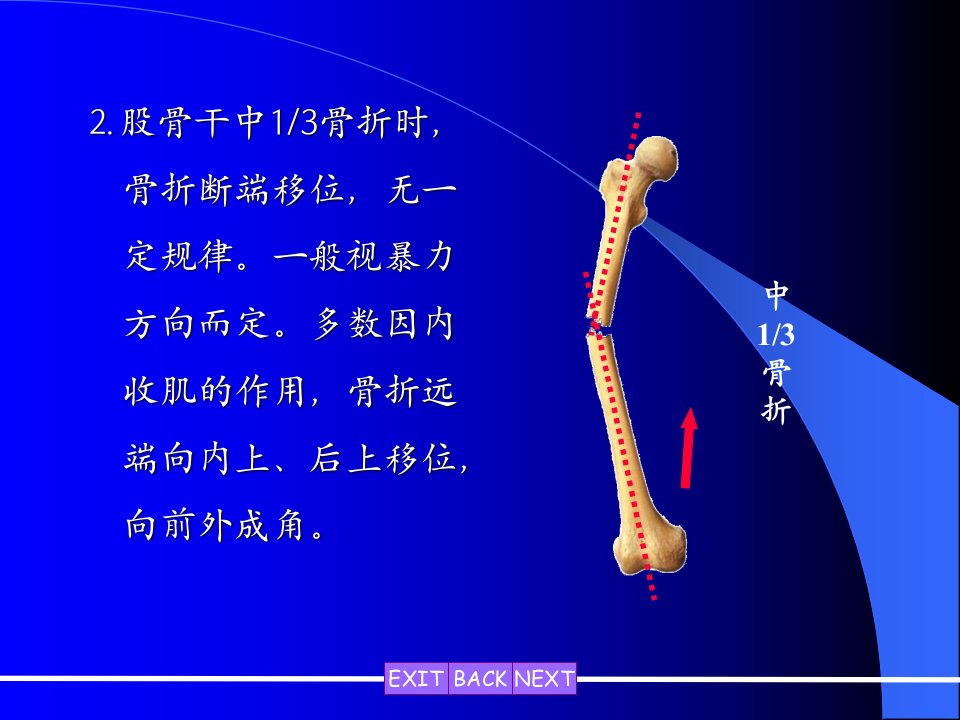 2.股骨干中1/3骨折时，骨折断端移位，无一定规律。一般视暴力方向而定。多数因内收肌的作用，骨折远端向内上、后上移位，向前外成角。

中
1/3
骨
折

EXIT BACK NEXT